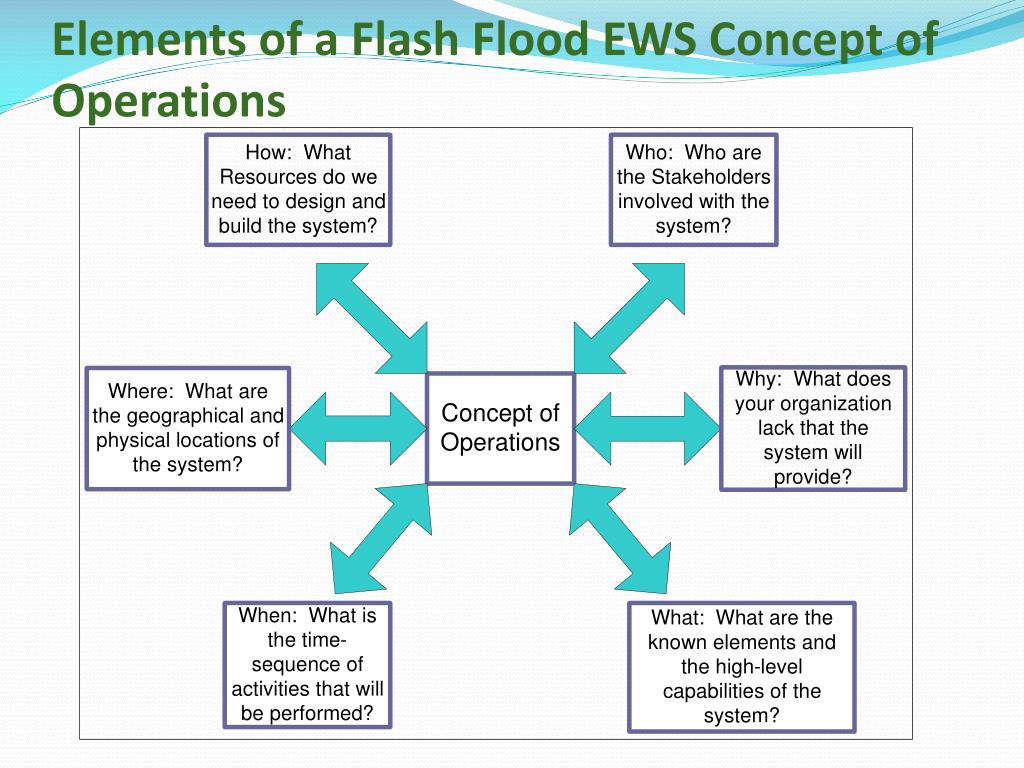 Elements of a Flash Flood EWS Concept of Operations

How: What Resources do we need to design and build the system?

Who: Who are the Stakeholders involved with the system?

Where: What are the geographical and physical locations of the system?

Concept of Operations

Why: What does your organization lack that the system will provide?

When: What is the time-sequence of activities that will be performed?

What: What are the known elements and the high-level capabilities of the system?